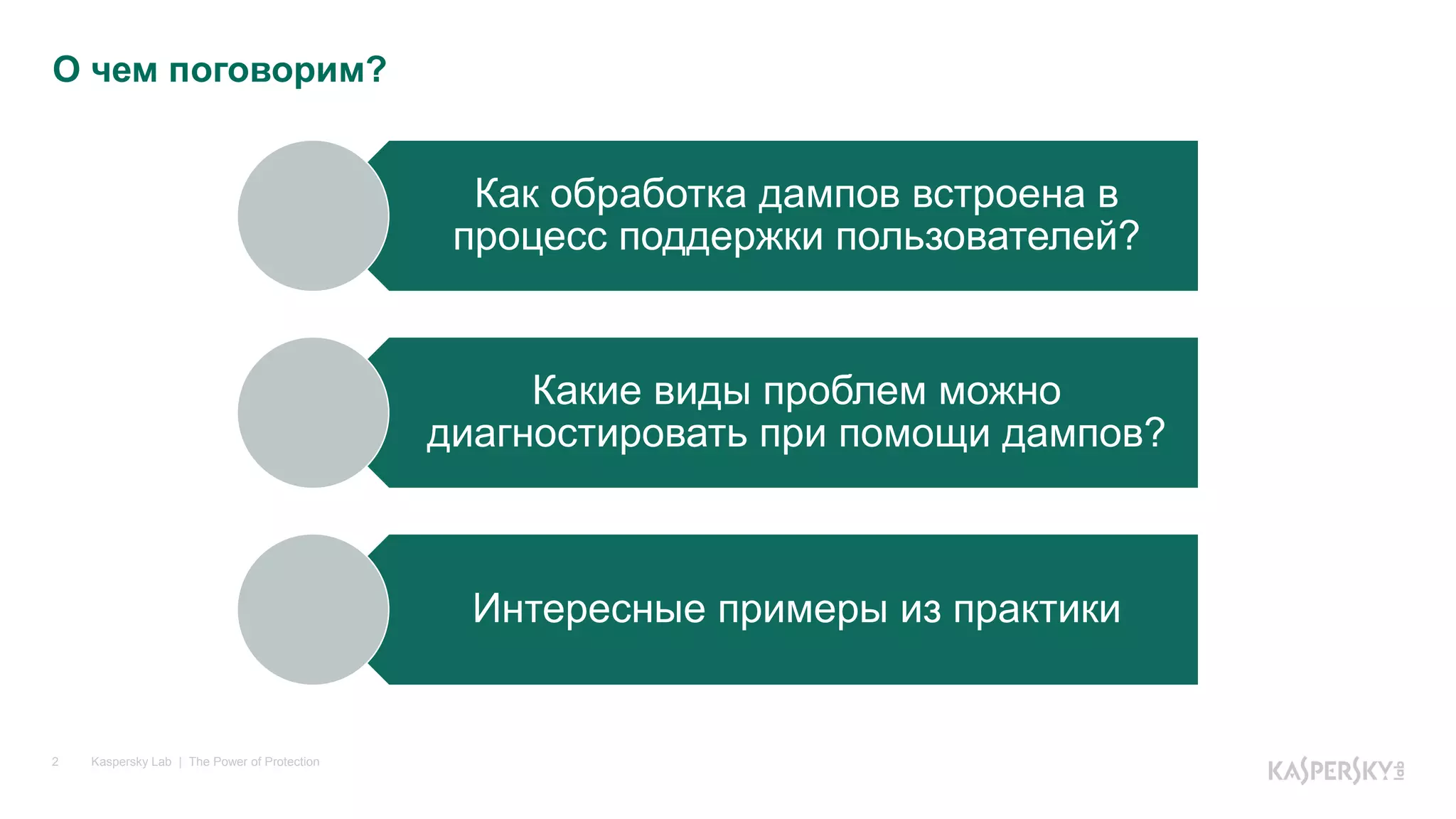 О чем поговорим?

Как обработка дампов встроена в процесс поддержки пользователей?

Какие виды проблем можно диагностировать при помощи дампов?

Интересные примеры из практики

2 Kaspersky Lab | The Power of Protection

KASPERSKY lab